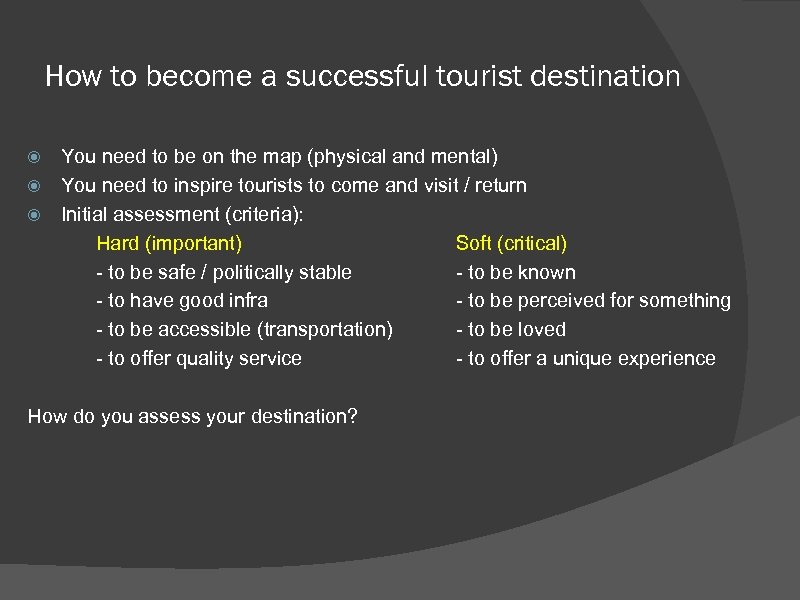 How to become a successful tourist destination

You need to be on the map (physical and mental)
You need to inspire tourists to come and visit / return
Initial assessment (criteria):

Hard (important)
- to be safe / politically stable
- to have good infra
- to be accessible (transportation)
- to offer quality service

Soft (critical)
- to be known
- to be perceived for something
- to be loved
- to offer a unique experience

How do you assess your destination?